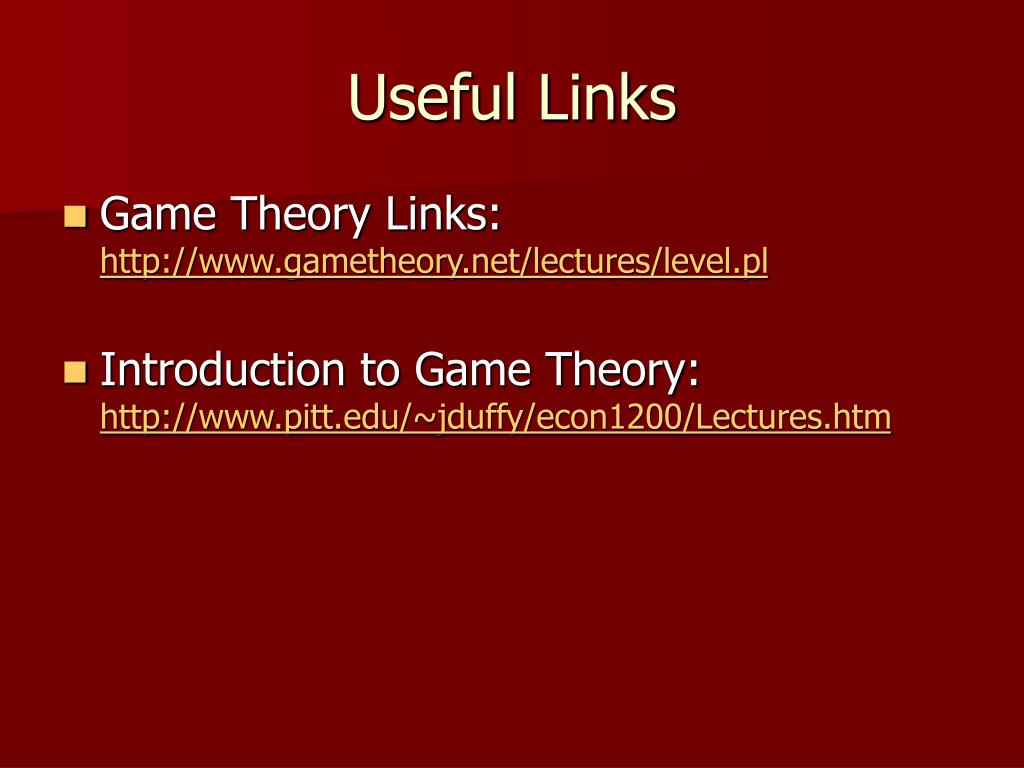 Useful Links

Game Theory Links: http://www.gametheory.net/lectures/level.pl

Introduction to Game Theory: http://www.pitt.edu/~jduffy/econ1200/Lectures.htm